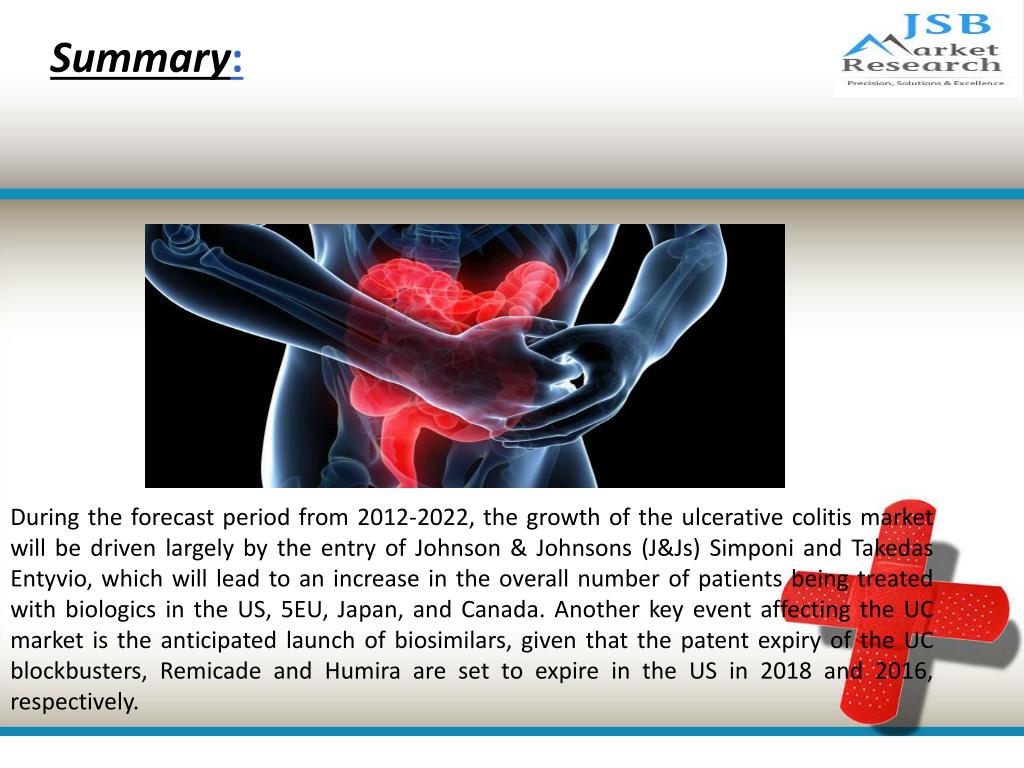 Summary:

JSB Market Research
Precision, Solutions & Excellence

During the forecast period from 2012-2022, the growth of the ulcerative colitis market will be driven largely by the entry of Johnson & Johnsons (J&Js) Simponi and Takedas Entyvio, which will lead to an increase in the overall number of patients being treated with biologics in the US, 5EU, Japan, and Canada. Another key event affecting the UC market is the anticipated launch of biosimilars, given that the patent expiry of the UC blockbusters, Remicade and Humira are set to expire in the US in 2018 and 2016, respectively.